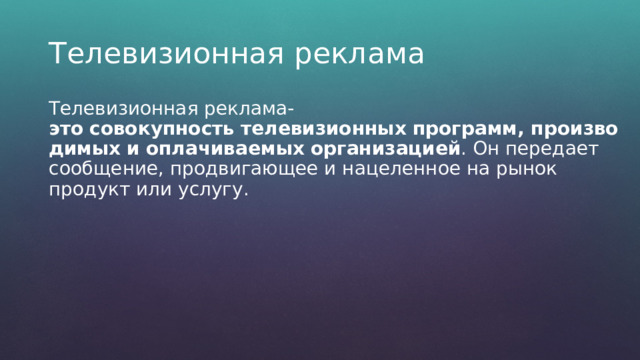 Телевизионная реклама

Телевизионная реклама- это совокупность телевизионных программ, производимых и оплачиваемых организацией. Он передает сообщение, продвигающее и нацеленное на рынок продукт или услугу.